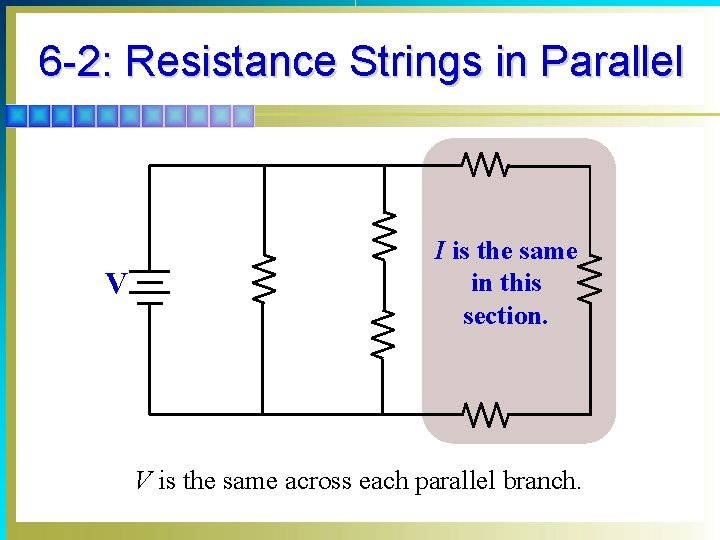 6-2: Resistance Strings in Parallel

V

I is the same in this section.

V is the same across each parallel branch.